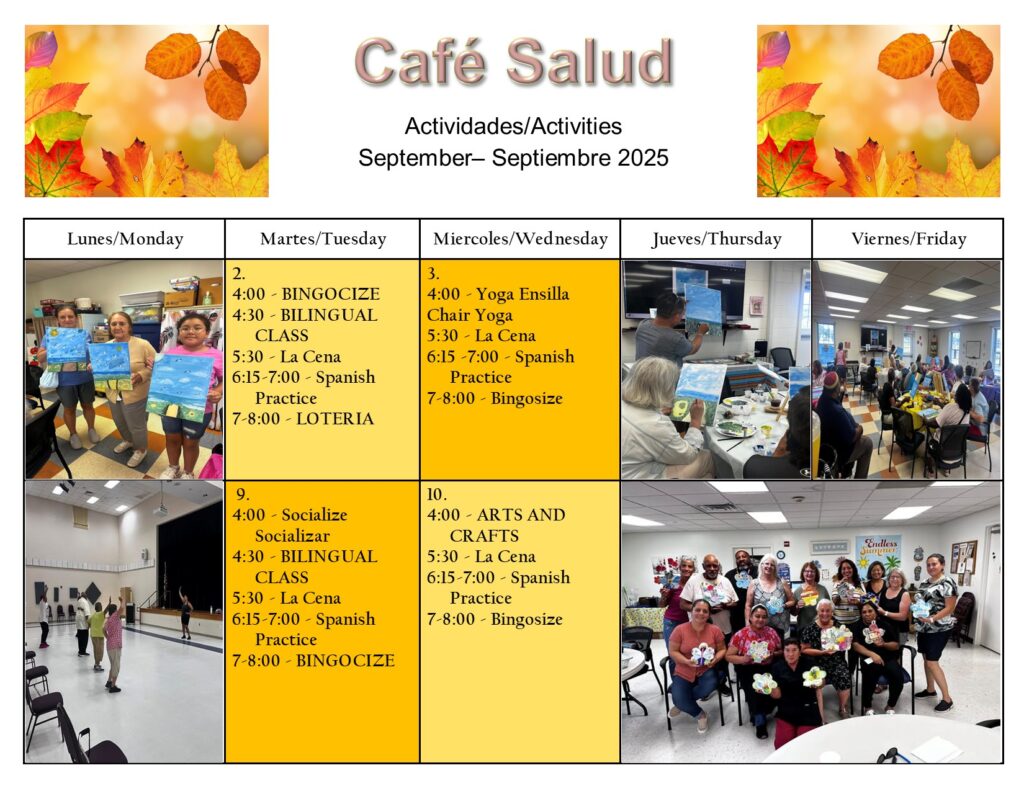 Café Salud

Actividades/Activities
September– Septiembre 2025

| Lunes/Monday | Martes/Tuesday | Miercoles/Wednesday | Jueves/Thursday | Viernes/Friday |
|---|---|---|---|---|
| | 2. 4:00 - BINGOCIZE 4:30 - BILINGUAL CLASS 5:30 - La Cena 6:15-7:00 - Spanish Practice 7-8:00 - LOTERIA | 3. 4:00 - Yoga Ensilla Chair Yoga 5:30 - La Cena 6:15 -7:00 - Spanish Practice 7-8:00 - Bingosize | | |
| | 9. 4:00 - Socialize Socializar 4:30 - BILINGUAL CLASS 5:30 - La Cena 6:15-7:00 - Spanish Practice 7-8:00 - BINGOCIZE | 10. 4:00 - ARTS AND CRAFTS 5:30 - La Cena 6:15-7:00 - Spanish Practice 7-8:00 - Bingosize | Endless Summer | |